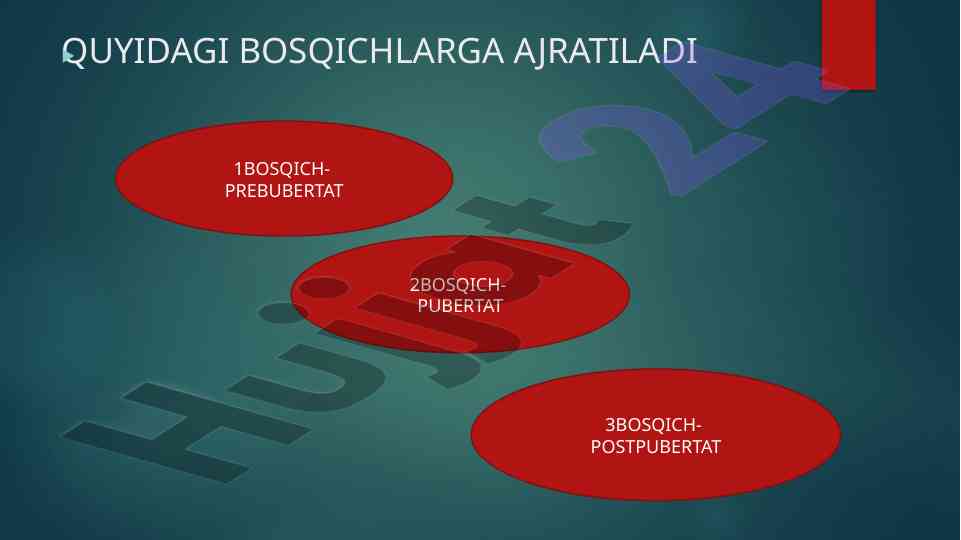 QUYIDAGI BOSQICHLARGA AJRATILADI

1BOSQICH-PREBUBERTAT

2BOSQICH-PUBERTAT

3BOSQICH-POSTPUBERTAT

Hujjat 24